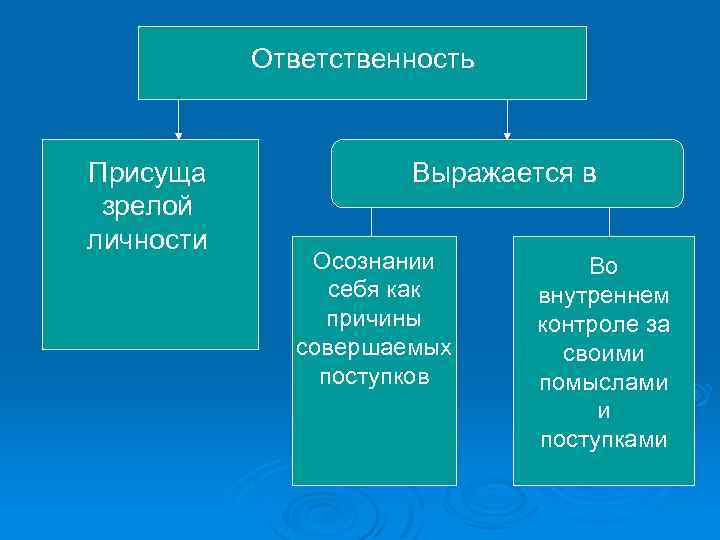 Ответственность

Присуща зрелой личности

Выражается в

Осознании себя как причины совершаемых поступков

Во внутреннем контроле за своими помыслами и поступками